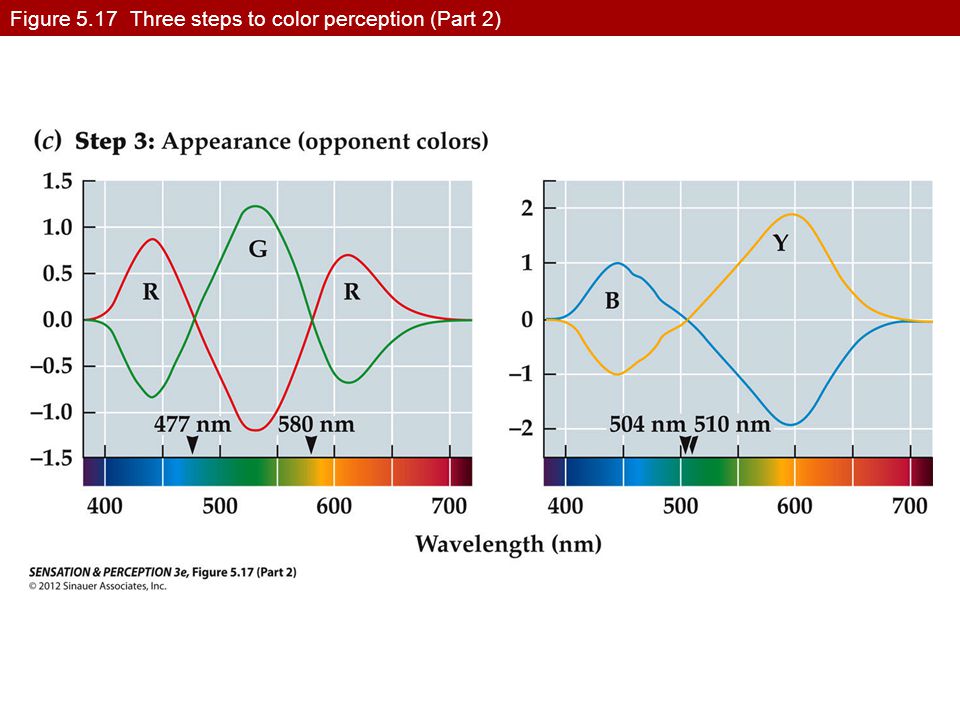 Figure 5.17 Three steps to color perception (Part 2)

(c) Step 3: Appearance (opponent colors)

1.5
1.0
0.5
0.0
–0.5
–1.0
–1.5

R
G
R

477 nm
580 nm

400
500
600
700

2
1
0
–1
–2

B
Y

504 nm
510 nm

400
500
600
700

Wavelength (nm)

SENSATION & PERCEPTION 3e, Figure 5.17 (Part 2)
© 2012 Sinauer Associates, Inc.